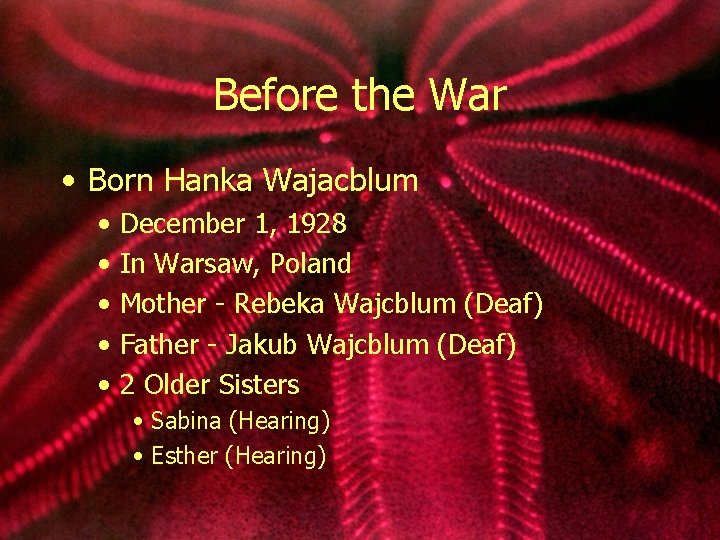 Before the War

• Born Hanka Wajacblum
  • December 1, 1928
  • In Warsaw, Poland
  • Mother - Rebeka Wajcblum (Deaf)
  • Father - Jakub Wajcblum (Deaf)
  • 2 Older Sisters
    • Sabina (Hearing)
    • Esther (Hearing)